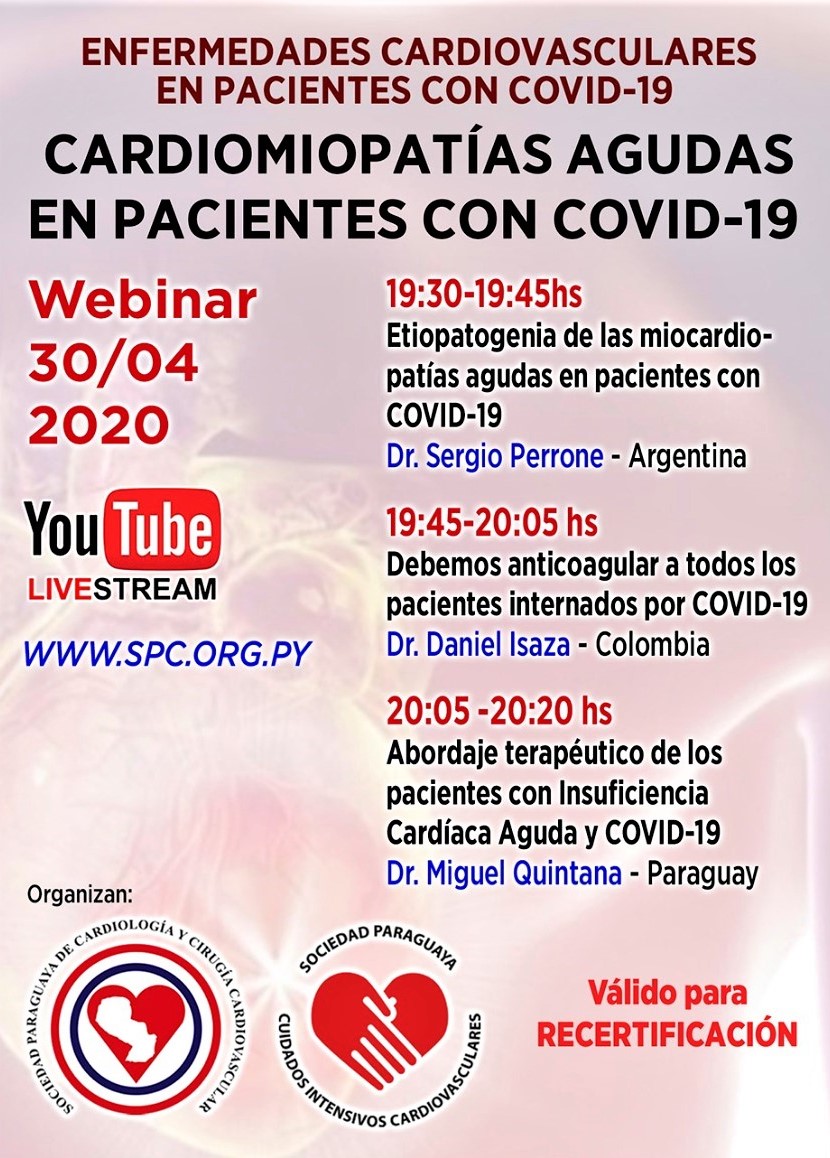 ENFERMEDADES CARDIOVASCULARES EN PACIENTES CON COVID-19

CARDIOMIOPATÍAS AGUDAS EN PACIENTES CON COVID-19

Webinar
30/04
2020

YouTube
LIVESTREAM

WWW.SPC.ORG.PY

19:30-19:45hs
Etiopatogenia de las miocardiopatías agudas en pacientes con COVID-19
Dr. Sergio Perrone - Argentina

19:45-20:05 hs
Debemos anticoagular a todos los pacientes internados por COVID-19
Dr. Daniel Isaza - Colombia

20:05 -20:20 hs
Abordaje terapéutico de los pacientes con Insuficiencia Cardíaca Aguda y COVID-19
Dr. Miguel Quintana - Paraguay

Organizan:

SOCIEDAD PARAGUAYA DE CARDIOLOGÍA Y CIRUGÍA CARDIOVASCULAR

SOCIEDAD PARAGUAYA CUIDADOS INTENSIVOS CARDIOVASCULARES

Válido para RECERTIFICACIÓN